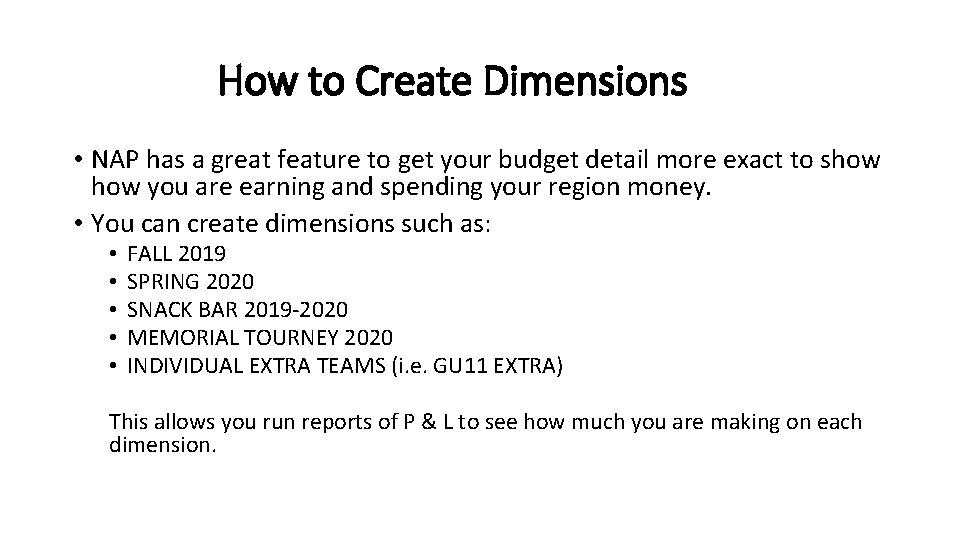 How to Create Dimensions

• NAP has a great feature to get your budget detail more exact to show how you are earning and spending your region money.
• You can create dimensions such as:
  • FALL 2019
  • SPRING 2020
  • SNACK BAR 2019-2020
  • MEMORIAL TOURNEY 2020
  • INDIVIDUAL EXTRA TEAMS (i.e. GU11 EXTRA)

This allows you run reports of P & L to see how much you are making on each dimension.